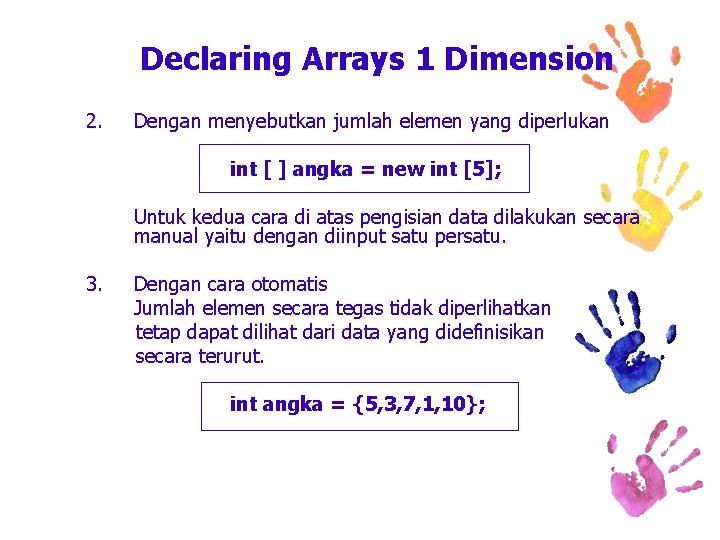 Declaring Arrays 1 Dimension

2. Dengan menyebutkan jumlah elemen yang diperlukan

int [ ] angka = new int [5];

Untuk kedua cara di atas pengisian data dilakukan secara manual yaitu dengan diinput satu persatu.

3. Dengan cara otomatis
Jumlah elemen secara tegas tidak diperlihatkan tetap dapat dilihat dari data yang didefinisikan secara terurut.

int angka = {5,3,7,1,10};